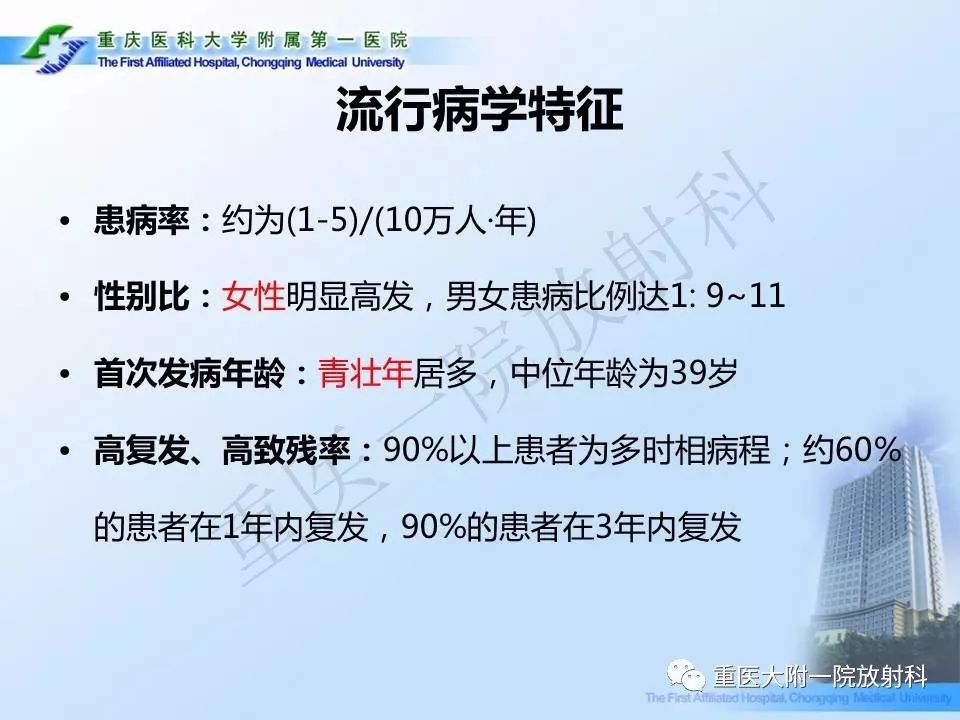 重庆医科大学附属第一医院
The First Affiliated Hospital, Chongqing Medical University

流行病学特征

• 患病率：约为(1-5)/(10万人·年)

• 性别比：女性明显高发，男女患病比例达1: 9~11

• 首次发病年龄：青壮年居多，中位年龄为39岁

• 高复发、高致残率：90%以上患者为多时相病程；约60%的患者在1年内复发，90%的患者在3年内复发

重医一院放射科

重医大附一院放射科
The First Affiliated Hospital, Chongqing Medical University